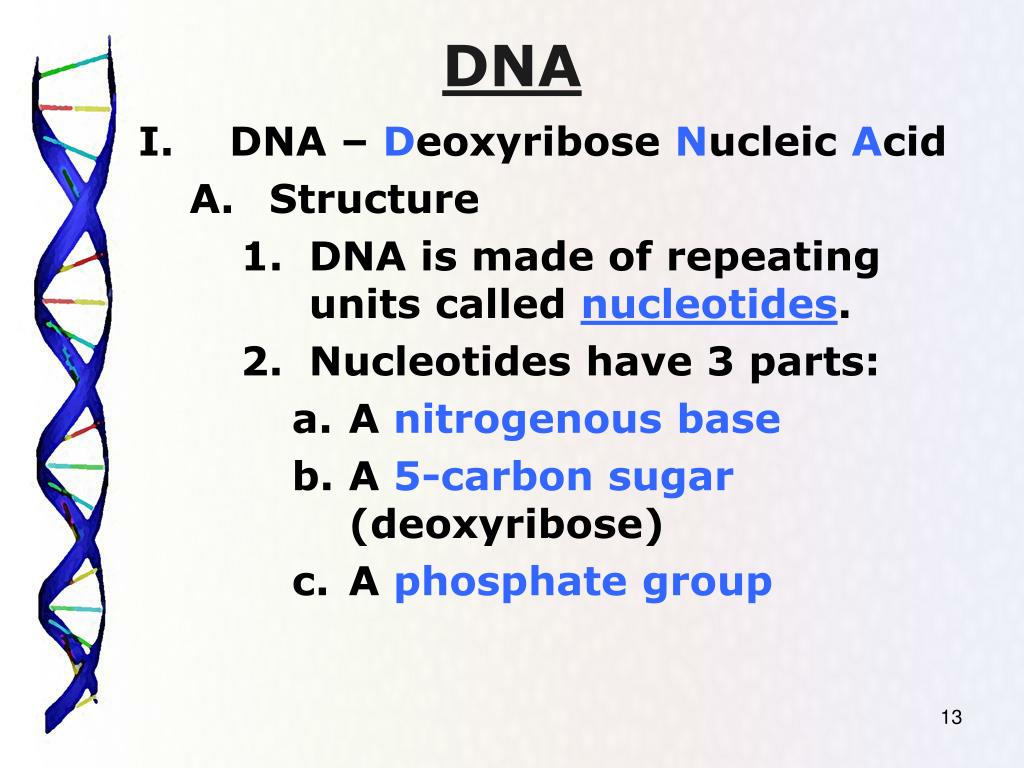 DNA

I. DNA – Deoxyribose Nucleic Acid

A. Structure

1. DNA is made of repeating units called nucleotides.

2. Nucleotides have 3 parts:

a. A nitrogenous base

b. A 5-carbon sugar (deoxyribose)

c. A phosphate group

13